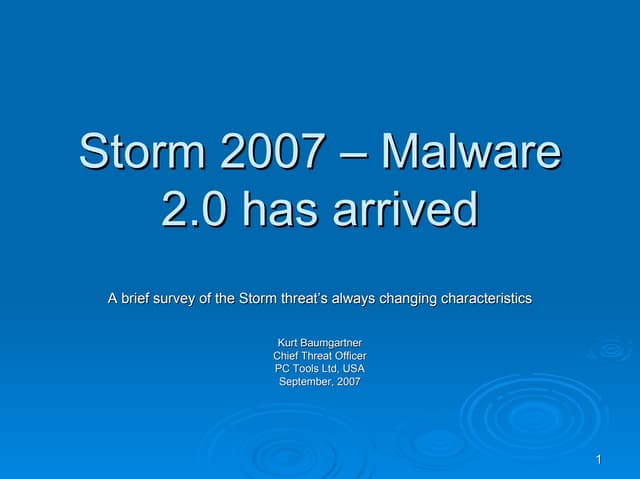 Storm 2007 – Malware 2.0 has arrived

A brief survey of the Storm threat's always changing characteristics

Kurt Baumgartner
Chief Threat Officer
PC Tools Ltd, USA
September, 2007

1